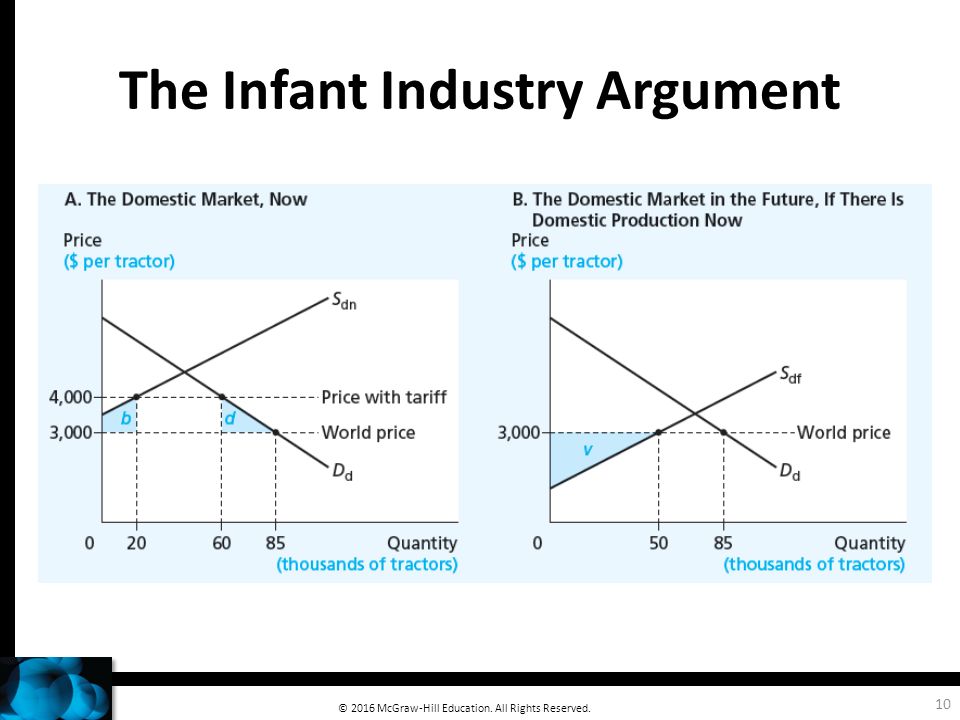 The Infant Industry Argument

A. The Domestic Market, Now

Price
($ per tractor)

$S_{dn}$

4,000
3,000

b
d

Price with tariff
World price

$D_d$

0 20 60 85 Quantity
(thousands of tractors)

B. The Domestic Market in the Future, If There Is Domestic Production Now

Price
($ per tractor)

$S_{df}$

3,000

v

World price

$D_d$

0 50 85 Quantity
(thousands of tractors)

© 2016 McGraw-Hill Education. All Rights Reserved.

10